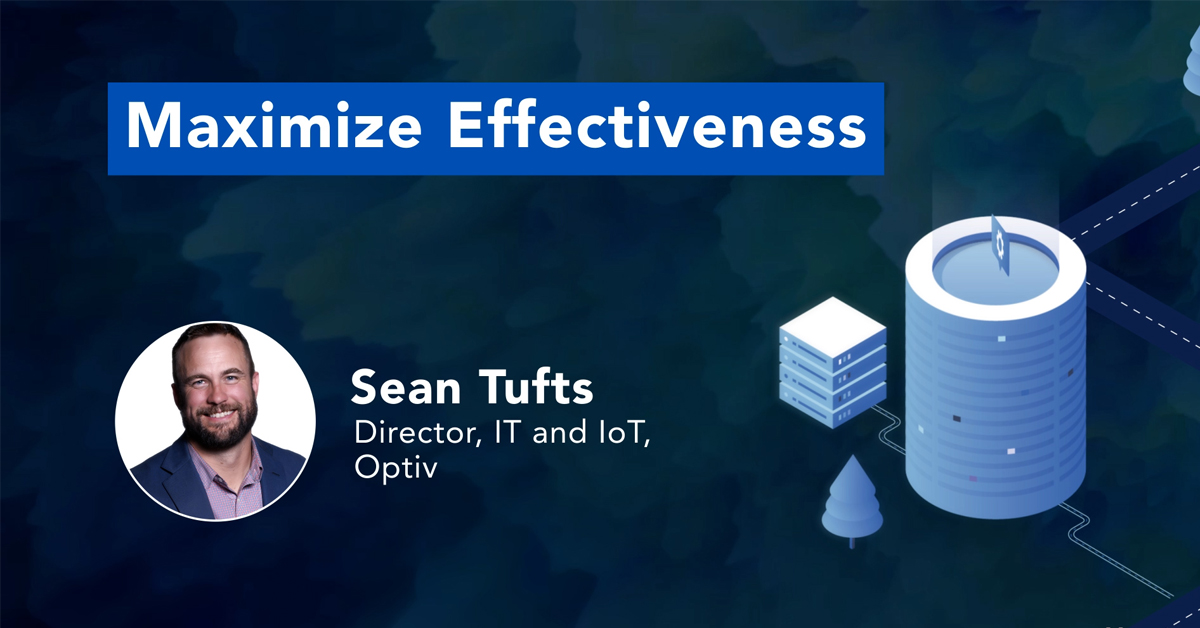 Maximize Effectiveness

Sean Tufts
Director, IT and IoT, Optiv